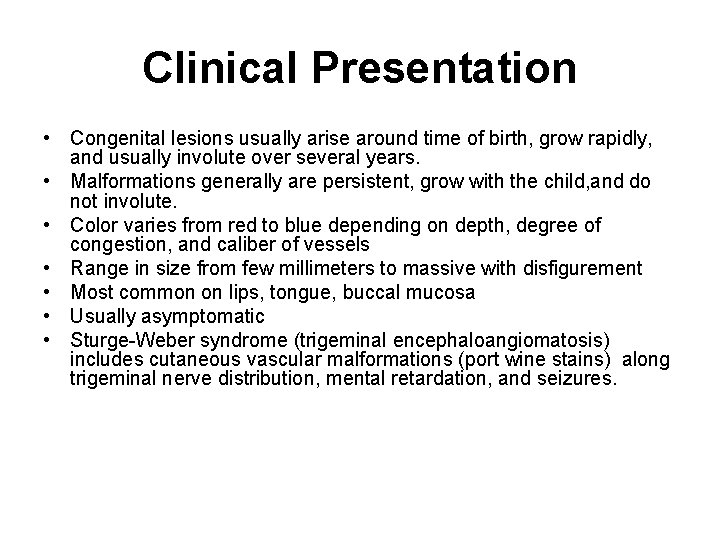 Clinical Presentation

• Congenital lesions usually arise around time of birth, grow rapidly, and usually involute over several years.
• Malformations generally are persistent, grow with the child,and do not involute.
• Color varies from red to blue depending on depth, degree of congestion, and caliber of vessels
• Range in size from few millimeters to massive with disfigurement
• Most common on lips, tongue, buccal mucosa
• Usually asymptomatic
• Sturge-Weber syndrome (trigeminal encephaloangiomatosis) includes cutaneous vascular malformations (port wine stains) along trigeminal nerve distribution, mental retardation, and seizures.